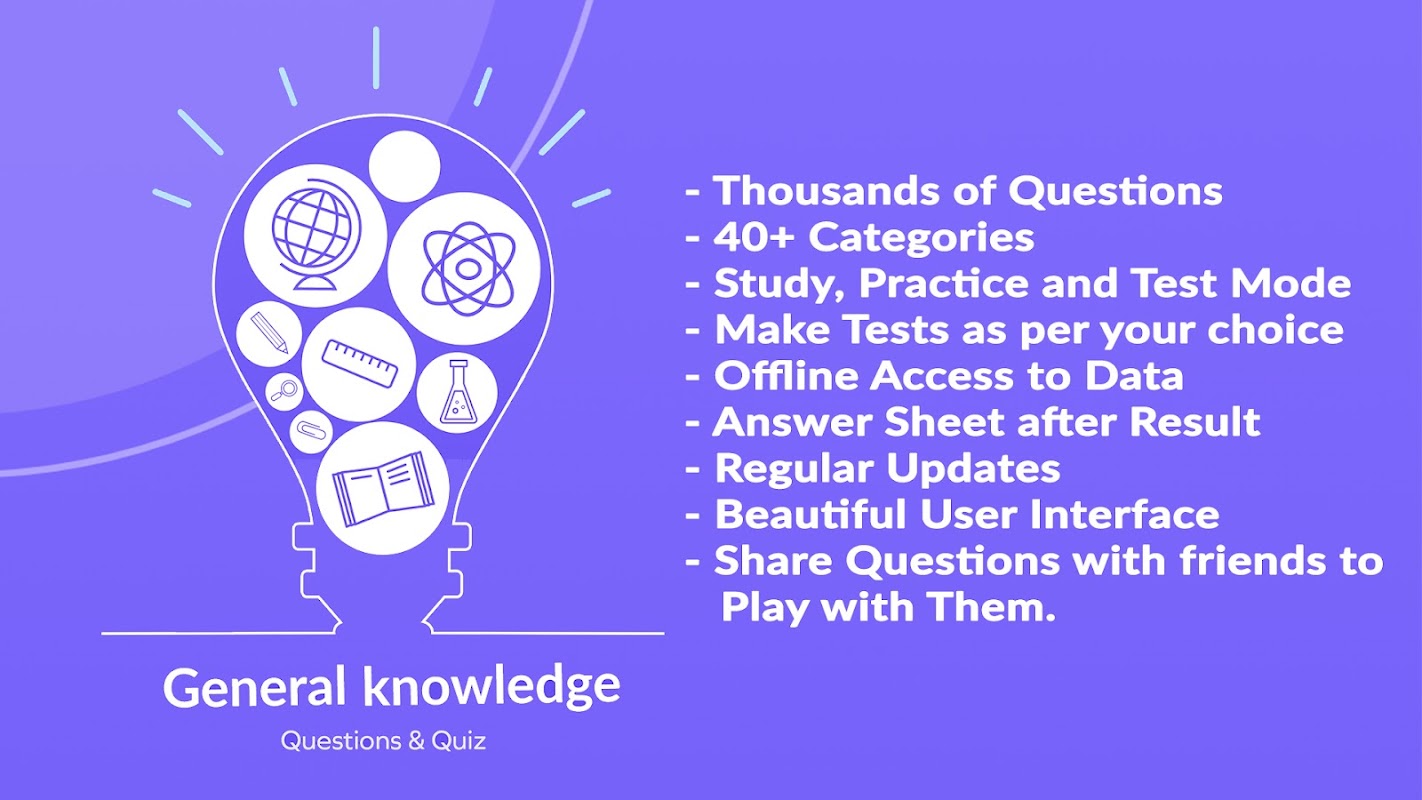 General knowledge
Questions & Quiz

- Thousands of Questions
- 40+ Categories
- Study, Practice and Test Mode
- Make Tests as per your choice
- Offline Access to Data
- Answer Sheet after Result
- Regular Updates
- Beautiful User Interface
- Share Questions with friends to Play with Them.